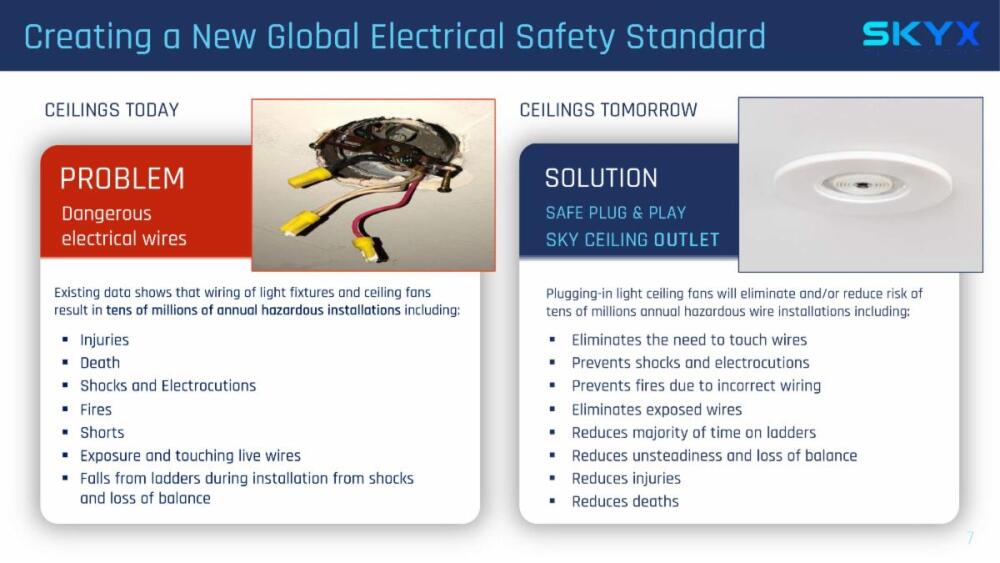 Creating a New Global Electrical Safety Standard

SKYX

CEILINGS TODAY

PROBLEM
Dangerous electrical wires

Existing data shows that wiring of light fixtures and ceiling fans result in tens of millions of annual hazardous installations including:

- Injuries
- Death
- Shocks and Electrocutions
- Fires
- Shorts
- Exposure and touching live wires
- Falls from ladders during installation from shocks and loss of balance

CEILINGS TOMORROW

SOLUTION
SAFE PLUG & PLAY
SKY CEILING OUTLET

Plugging-in light ceiling fans will eliminate and/or reduce risk of tens of millions annual hazardous wire installations including:

- Eliminates the need to touch wires
- Prevents shocks and electrocutions
- Prevents fires due to incorrect wiring
- Eliminates exposed wires
- Reduces majority of time on ladders
- Reduces unsteadiness and loss of balance
- Reduces injuries
- Reduces deaths

7